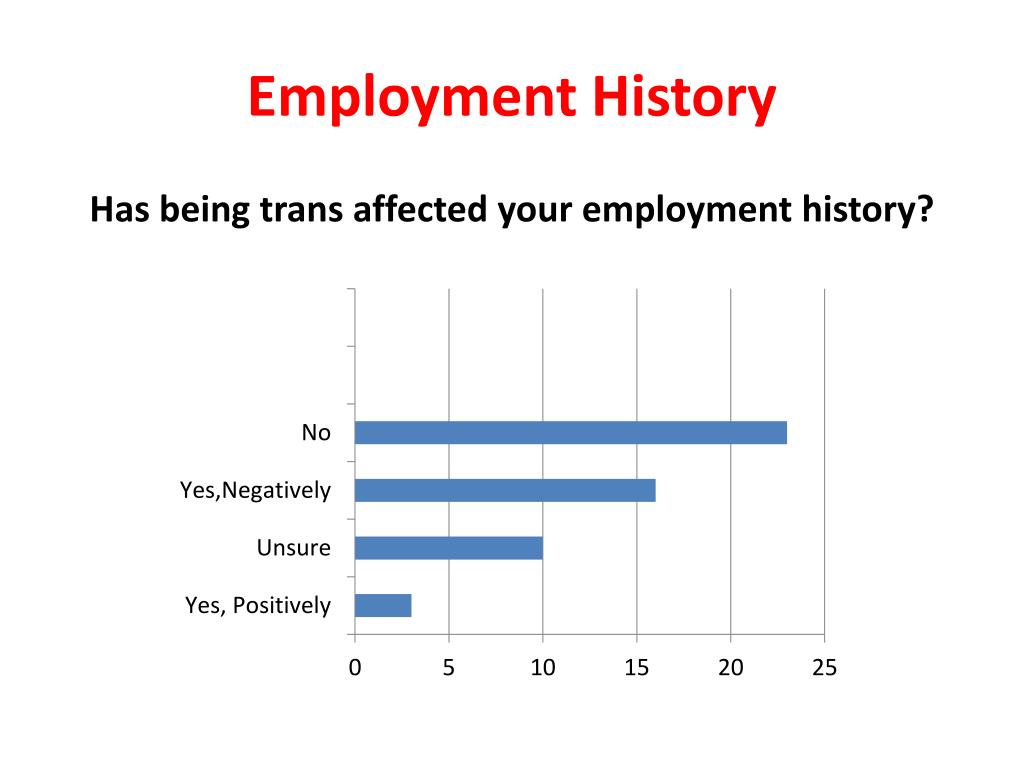 Employment History

Has being trans affected your employment history?

No

Yes,Negatively

Unsure

Yes, Positively

0 5 10 15 20 25